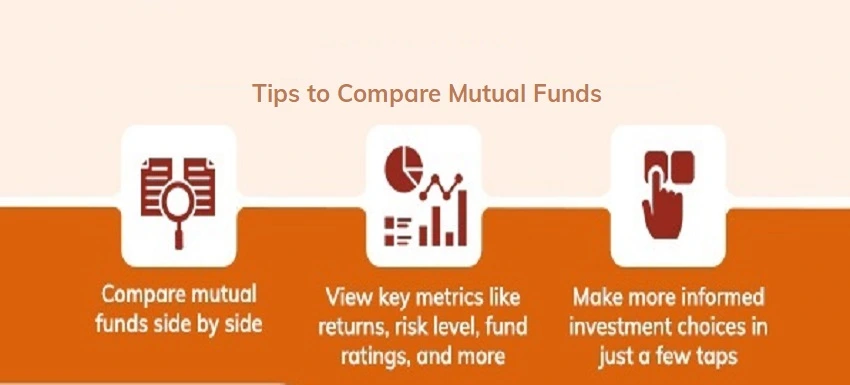 Tips to Compare Mutual Funds

Compare mutual funds side by side

View key metrics like returns, risk level, fund ratings, and more

Make more informed investment choices in just a few taps